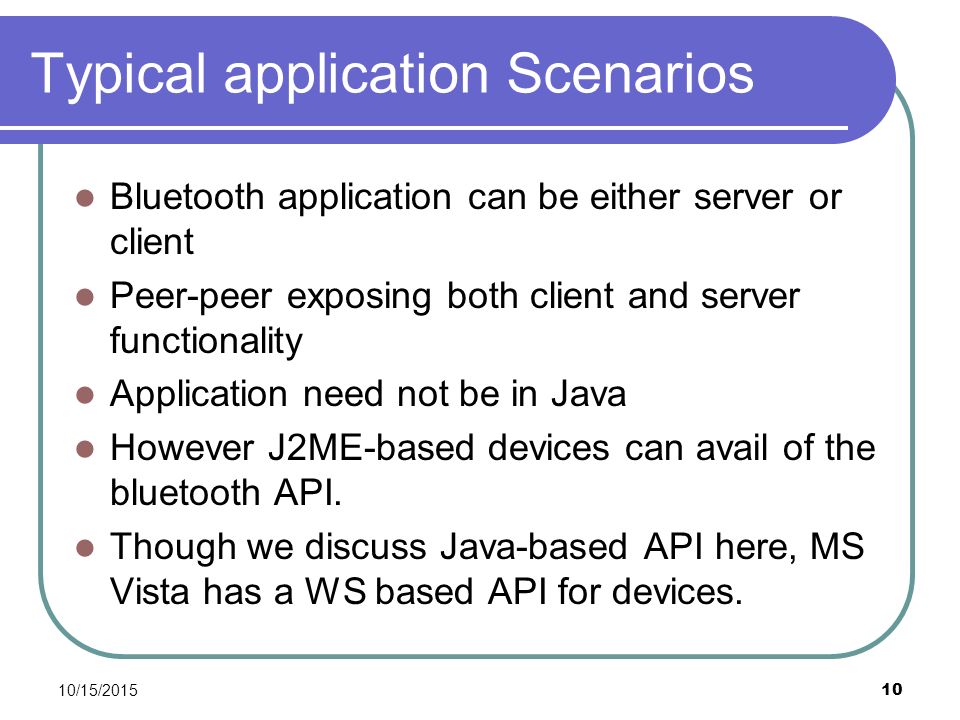 Typical application Scenarios

- Bluetooth application can be either server or client
- Peer-peer exposing both client and server functionality
- Application need not be in Java
- However J2ME-based devices can avail of the bluetooth API.
- Though we discuss Java-based API here, MS Vista has a WS based API for devices.

10/15/2015

10